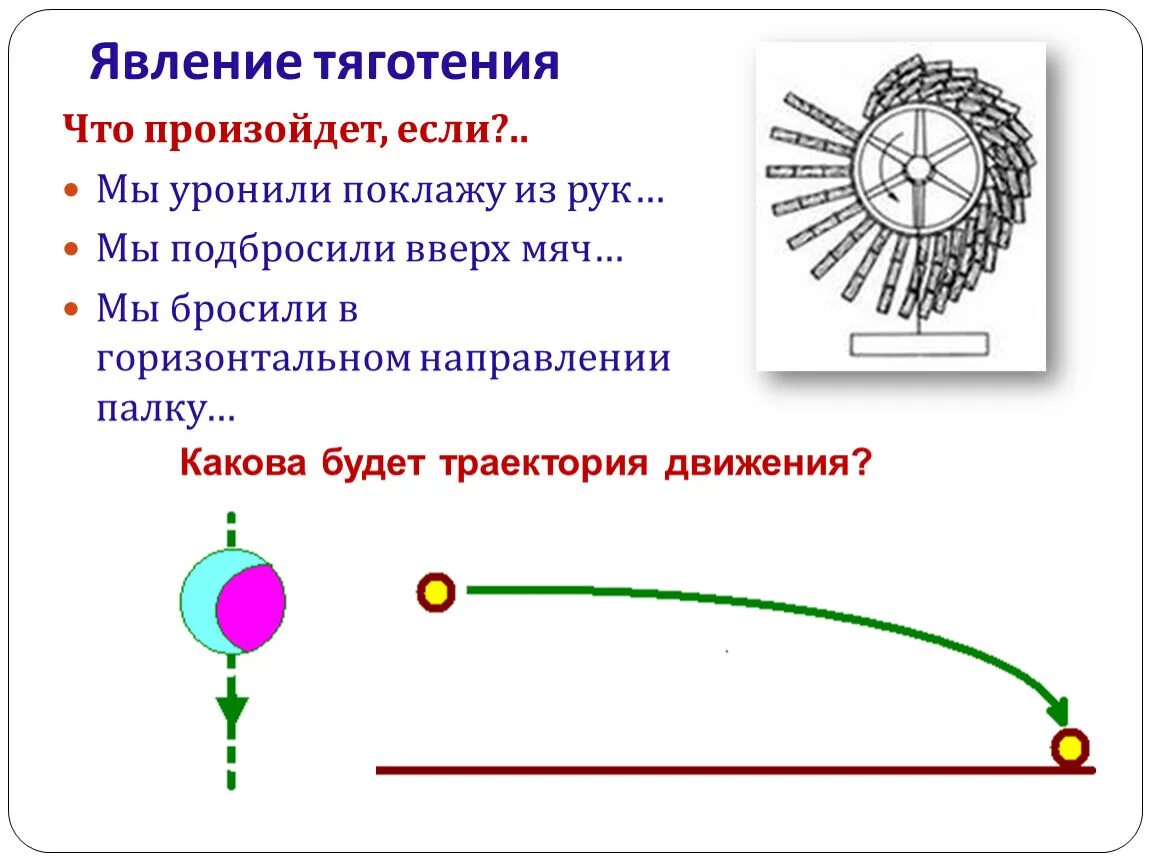 Явление тяготения

Что произойдет, если?..

Мы уронили поклажу из рук…

Мы подбросили вверх мяч…

Мы бросили в горизонтальном направлении палку…

Какова будет траектория движения?